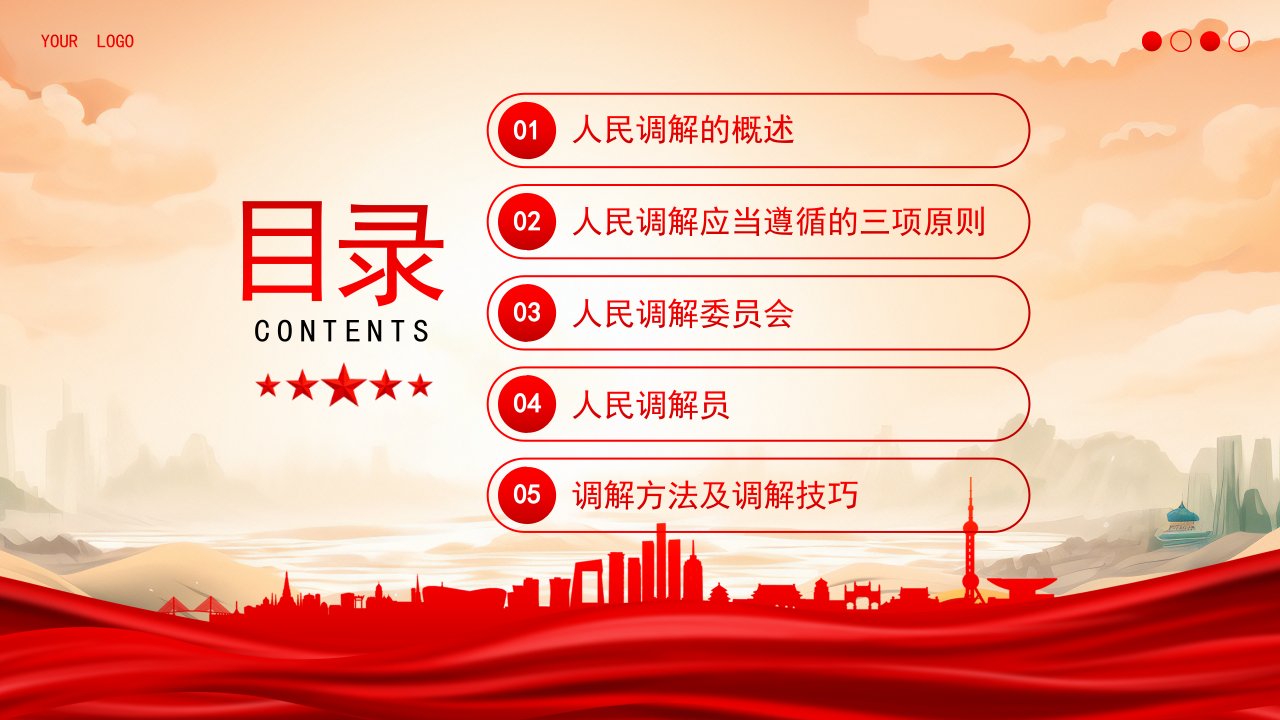 YOUR LOGO

目录
CONTENTS

01 人民调解的概述

02 人民调解应当遵循的三项原则

03 人民调解委员会

04 人民调解员

05 调解方法及调解技巧